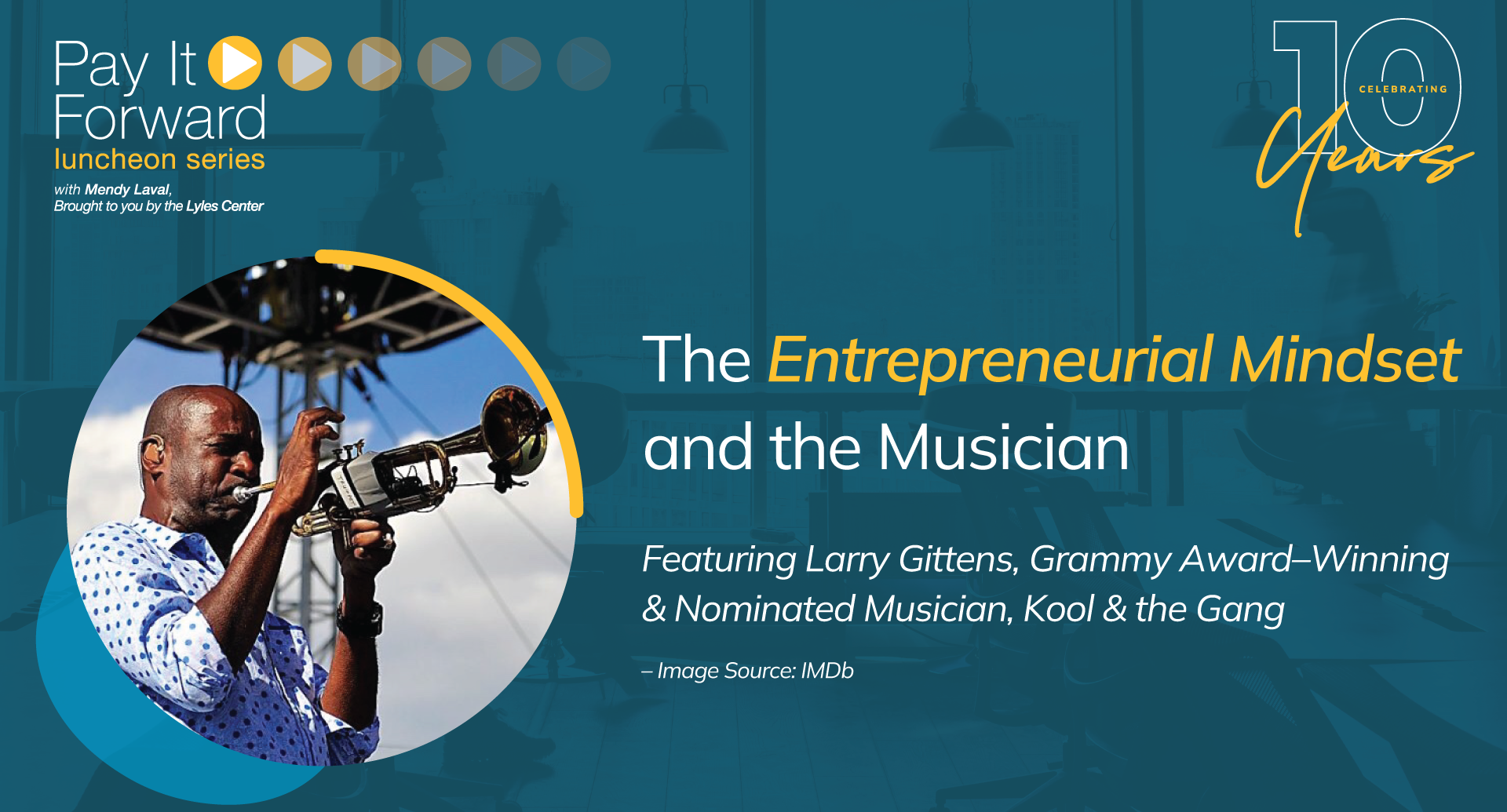 Pay It Forward
luncheon series
with Mendy Laval,
Brought to you by the Lyles Center

10
CELEBRATING
Years

The Entrepreneurial Mindset and the Musician

Featuring Larry Gittens, Grammy Award–Winning & Nominated Musician, Kool & the Gang

– Image Source: IMDb